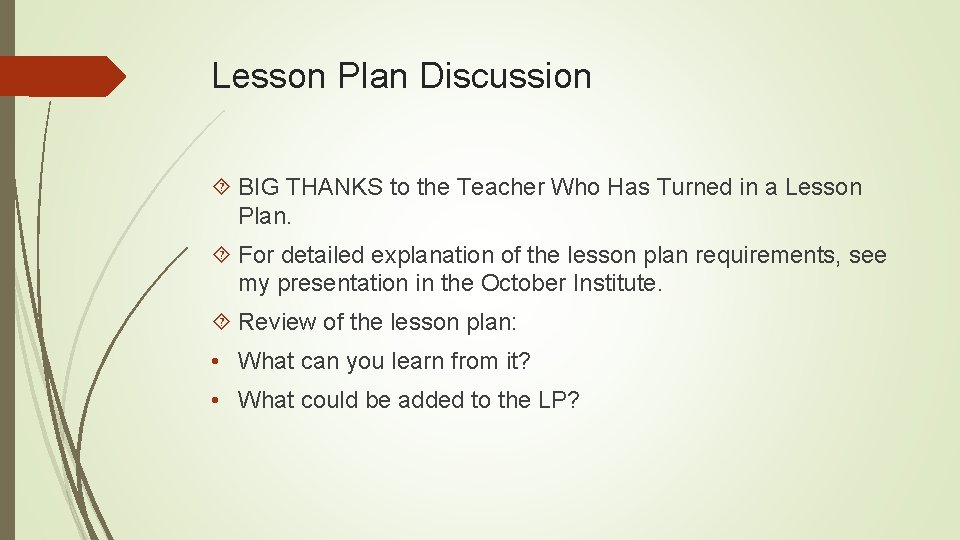 Lesson Plan Discussion

BIG THANKS to the Teacher Who Has Turned in a Lesson Plan.

For detailed explanation of the lesson plan requirements, see my presentation in the October Institute.

Review of the lesson plan:

• What can you learn from it?

• What could be added to the LP?